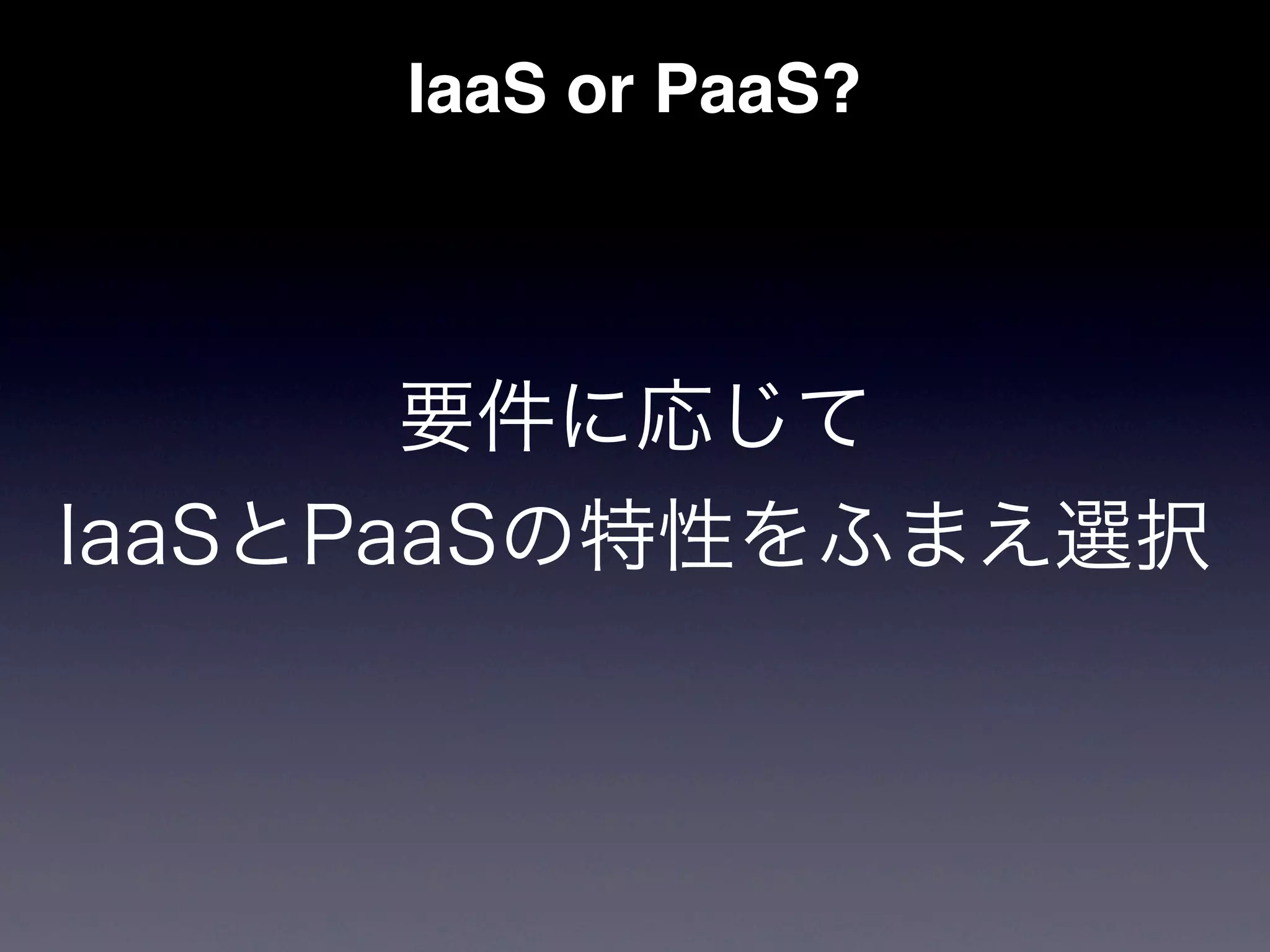 IaaS or PaaS?

要件に応じて
IaaSとPaaSの特性をふまえ選択